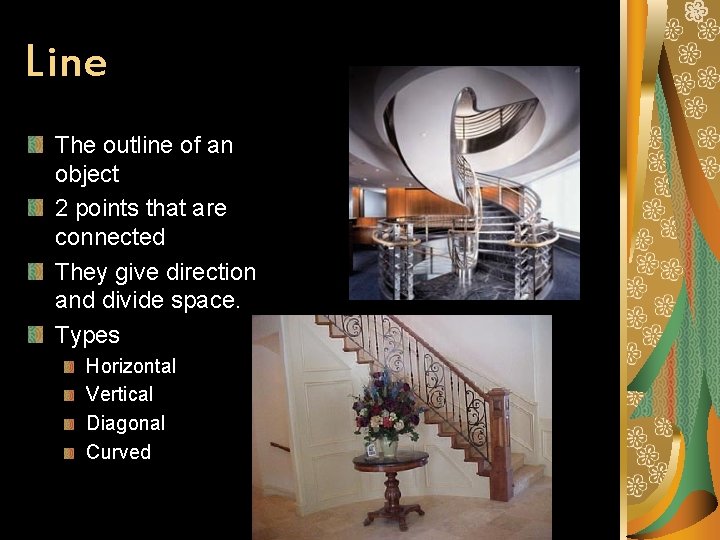 Line

The outline of an object

2 points that are connected

They give direction and divide space.

Types

Horizontal

Vertical

Diagonal

Curved